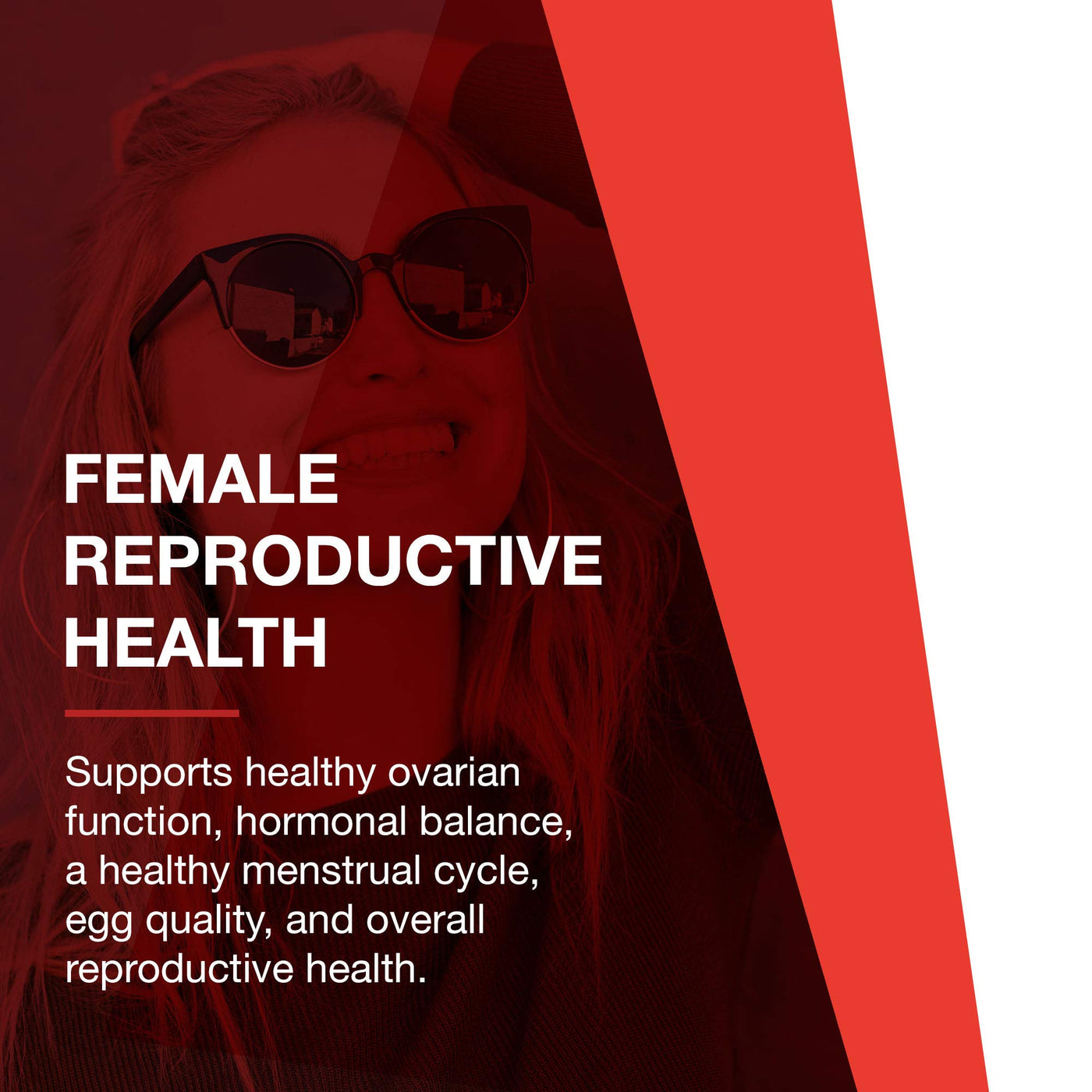 FEMALE REPRODUCTIVE HEALTH

Supports healthy ovarian function, hormonal balance, a healthy menstrual cycle, egg quality, and overall reproductive health.